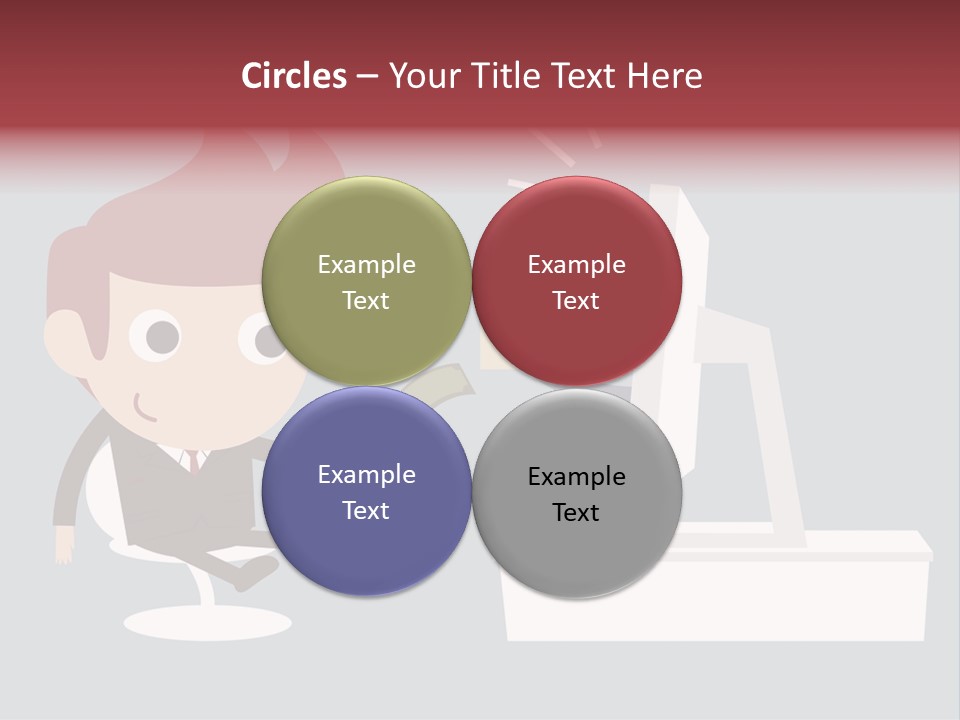 Circles – Your Title Text Here

Example Text

Example Text

Example Text

Example Text